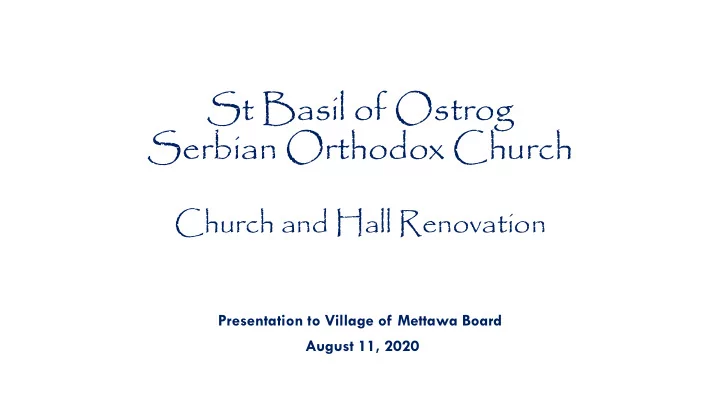 St Basil of Ostrog
Serbian Orthodox Church

Church and Hall Renovation

Presentation to Village of Mettawa Board
August 11, 2020